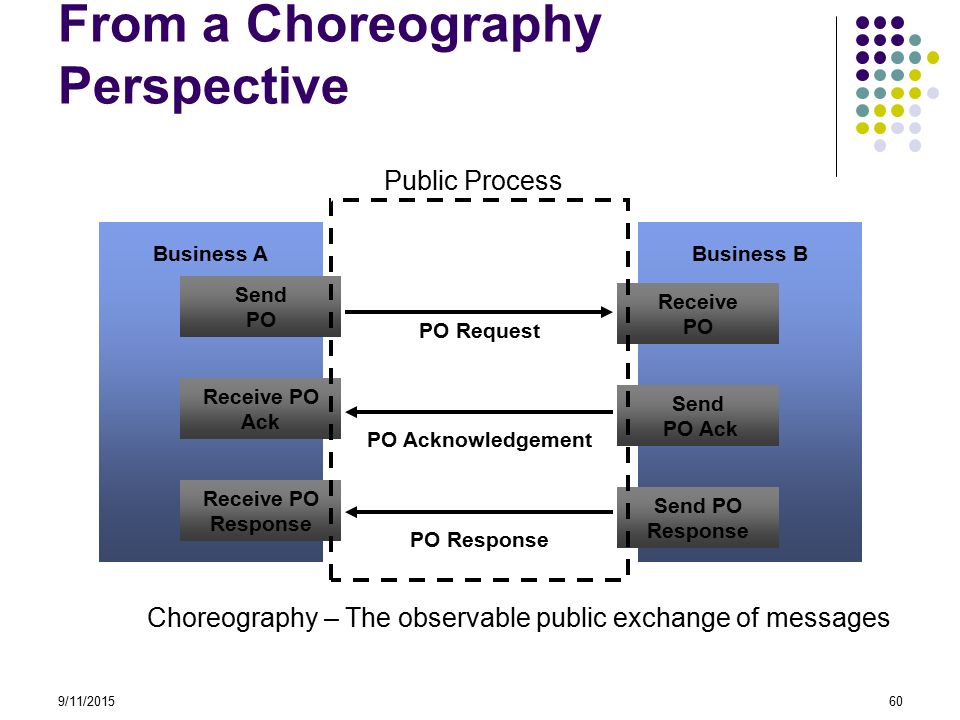 From a Choreography Perspective

Public Process

Business A

Send PO

Receive PO Ack

Receive PO Response

PO Request

PO Acknowledgement

PO Response

Business B

Receive PO

Send PO Ack

Send PO Response

Choreography – The observable public exchange of messages

9/11/2015

60